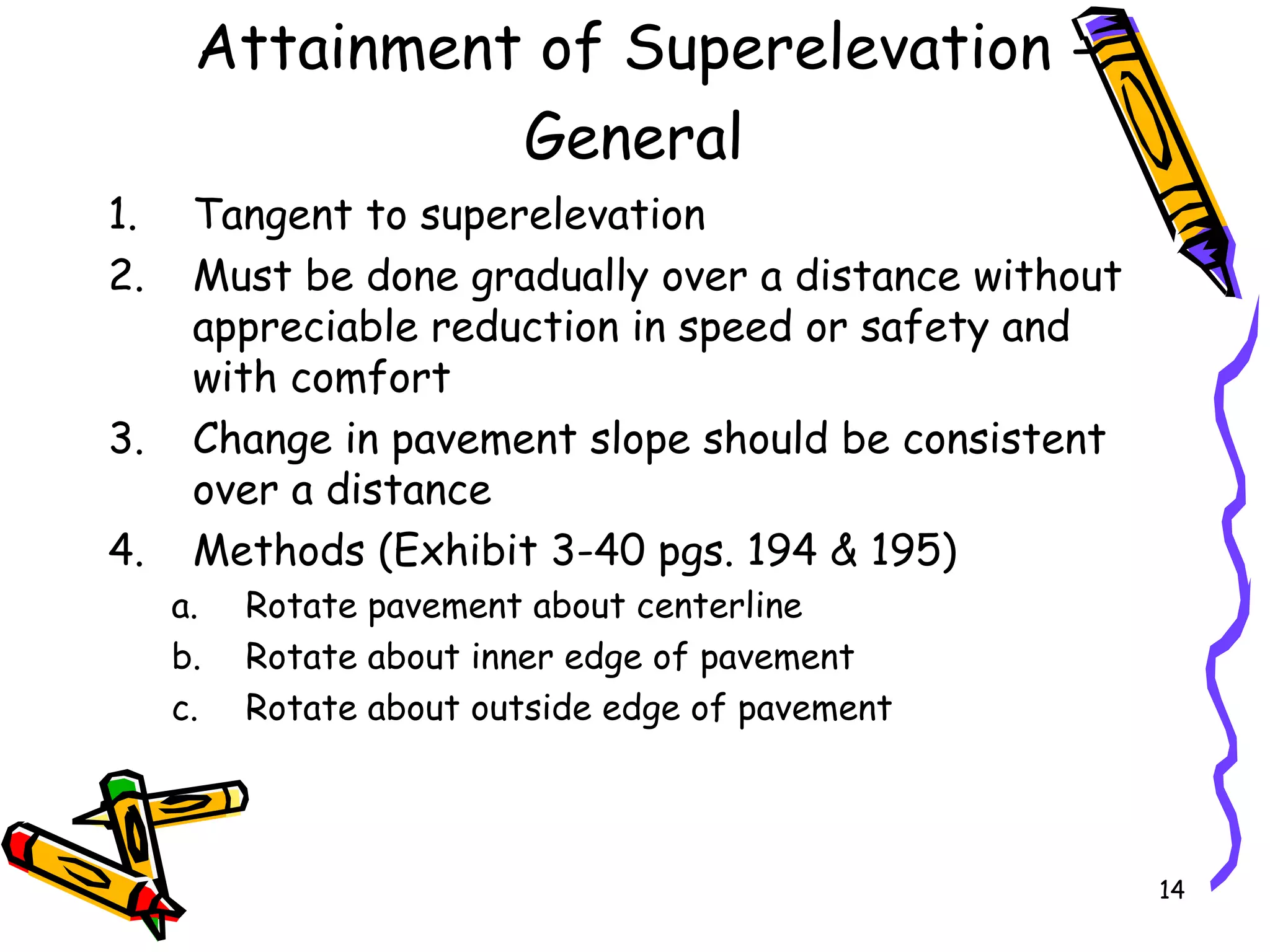 Attainment of Superelevation - General

1. Tangent to superelevation
2. Must be done gradually over a distance without appreciable reduction in speed or safety and with comfort
3. Change in pavement slope should be consistent over a distance
4. Methods (Exhibit 3-40 pgs. 194 & 195)
   a. Rotate pavement about centerline
   b. Rotate about inner edge of pavement
   c. Rotate about outside edge of pavement

14